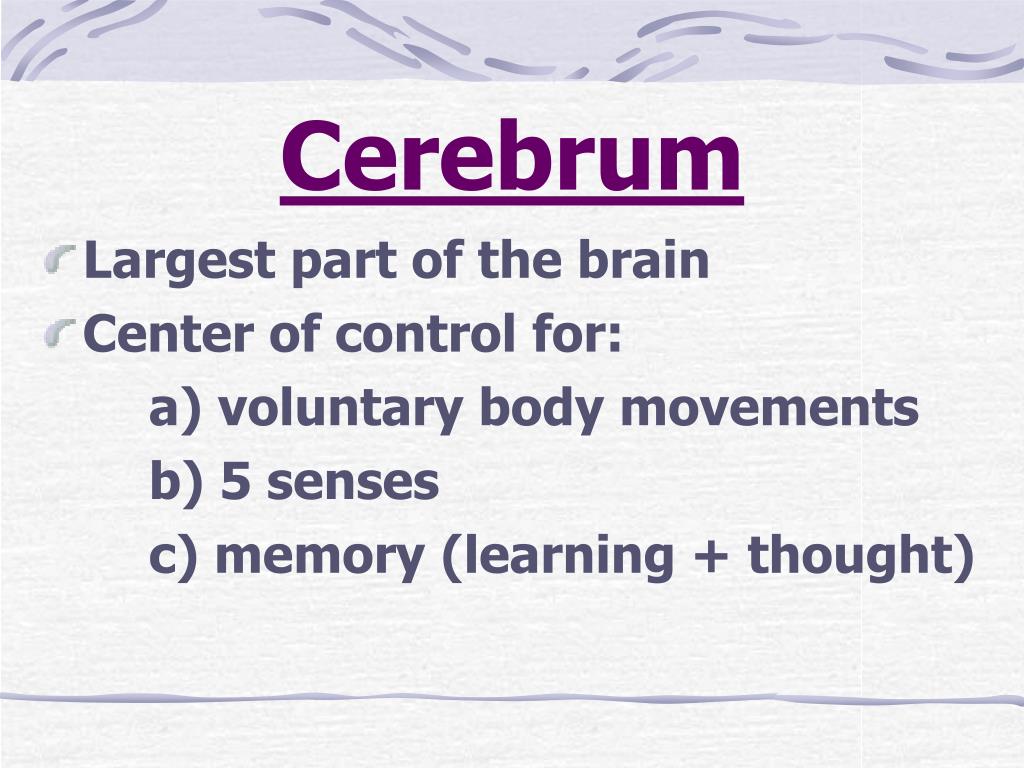 Cerebrum

Largest part of the brain

Center of control for:

a) voluntary body movements

b) 5 senses

c) memory (learning + thought)